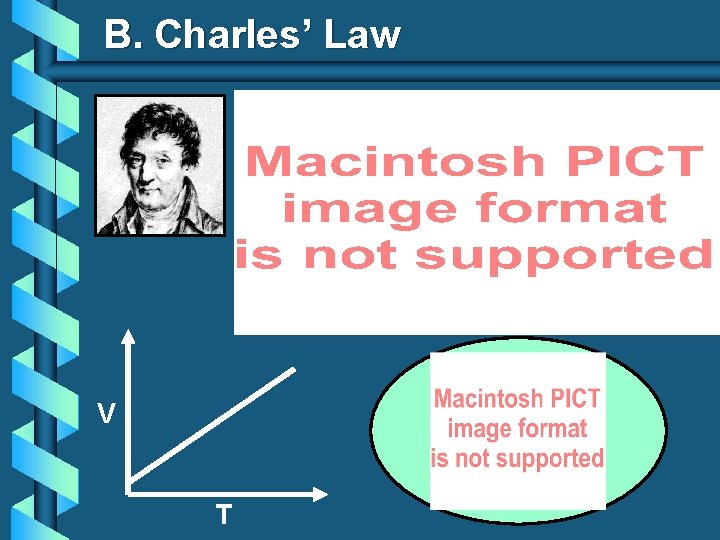 B. Charles' Law

Macintosh PICT image format is not supported

V

T

Macintosh PICT image format is not supported